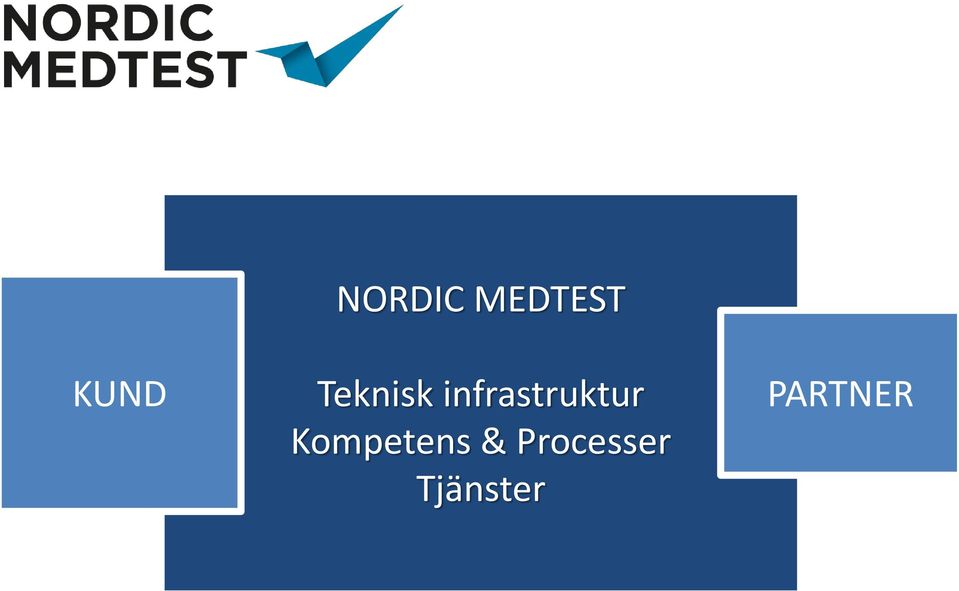 NORDIC
MEDTEST

KUND

NORDIC MEDTEST

Teknisk infrastruktur
Kompetens & Processer
Tjänster

PARTNER